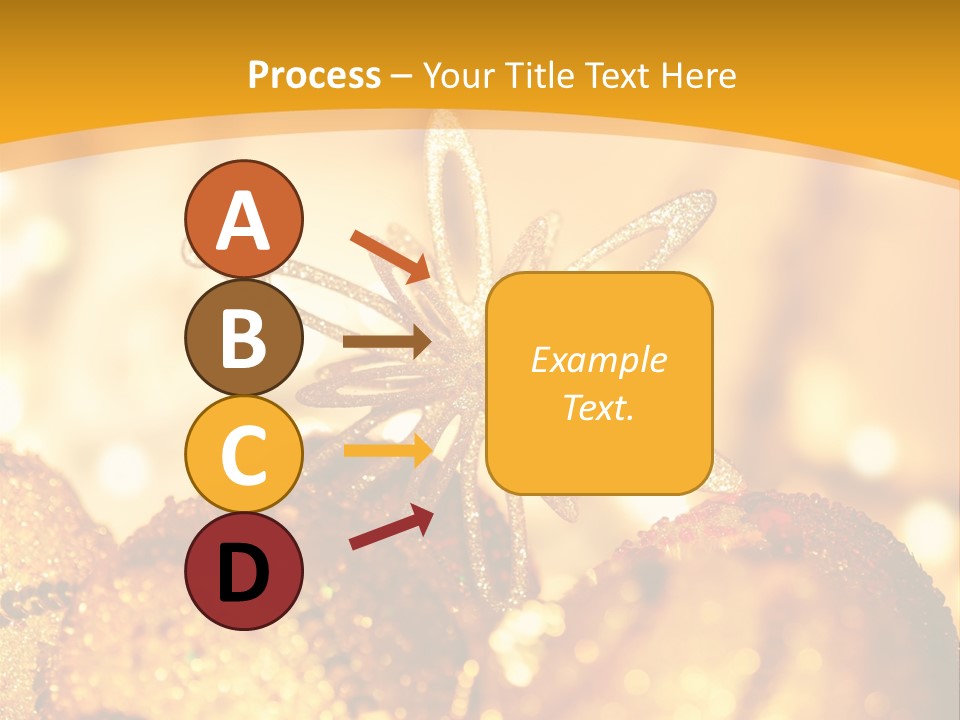 Process – Your Title Text Here

A

B

C

D

Example Text.